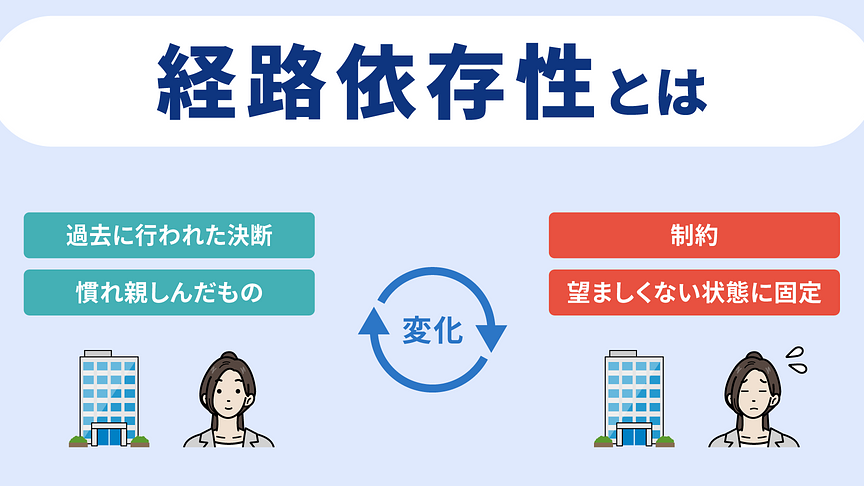 経路依存性とは

過去に行われた決断

慣れ親しんだもの

変化

制約

望ましくない状態に固定